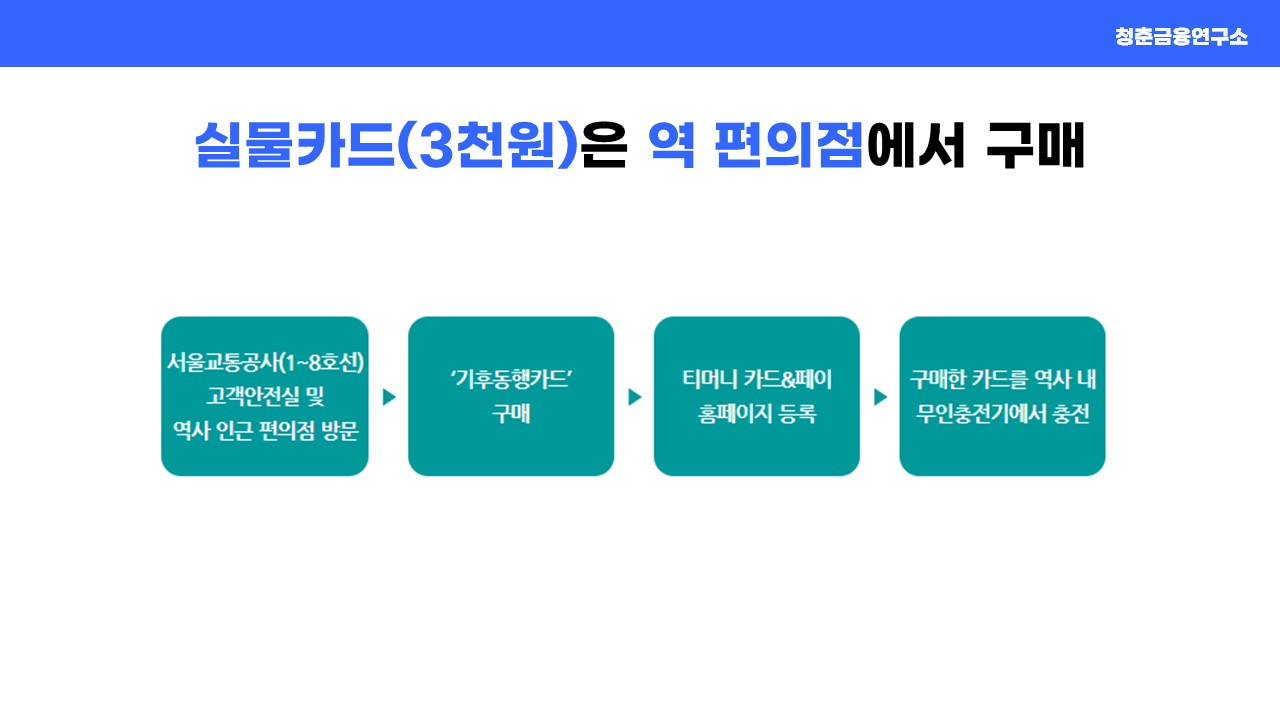 청춘금융연구소

실물카드(3천원)은 역 편의점에서 구매

서울교통공사(1~8호선) 고객안전실 및 역사 인근 편의점 방문

'기후동행카드' 구매

티머니 카드&페이 홈페이지 등록

구매한 카드를 역사 내 무인충전기에서 충전